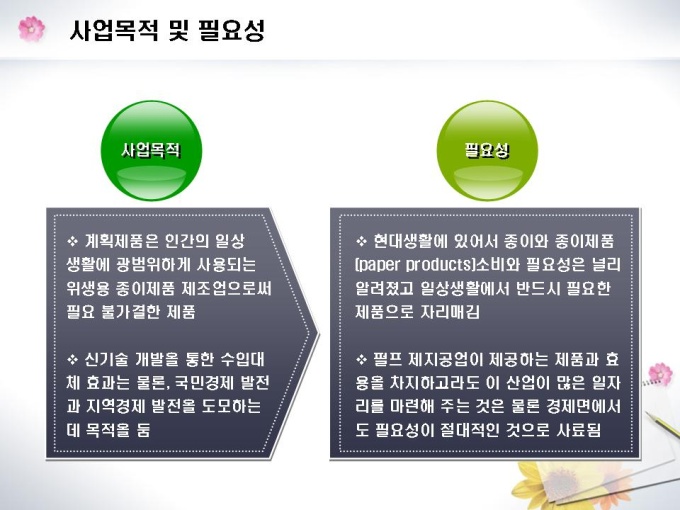 사업목적 및 필요성

사업목적

❖ 계획제품은 인간의 일상 생활에 광범위하게 사용되는 위생용 종이제품 제조업으로써 필요 불가결한 제품

❖ 신기술 개발을 통한 수입대체 효과는 물론, 국민경제 발전과 지역경제 발전을 도모하는데 목적을 둠

필요성

❖ 현대생활에 있어서 종이와 종이제품 (paper products)소비와 필요성은 널리 알려졌고 일상생활에서 반드시 필요한 제품으로 자리매김

❖ 펄프 제지공업이 제공하는 제품과 효용을 차지하고라도 이 산업이 많은 일자리를 마련해 주는 것은 물론 경제면에서도 필요성이 절대적인 것으로 사료됨